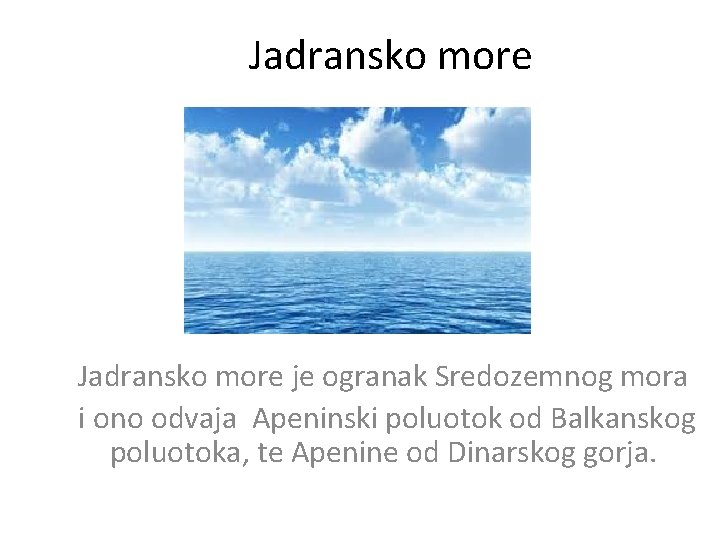 Jadransko more

Jadransko more je ogranak Sredozemnog mora i ono odvaja Apeninski poluotok od Balkanskog poluotoka, te Apenine od Dinarskog gorja.